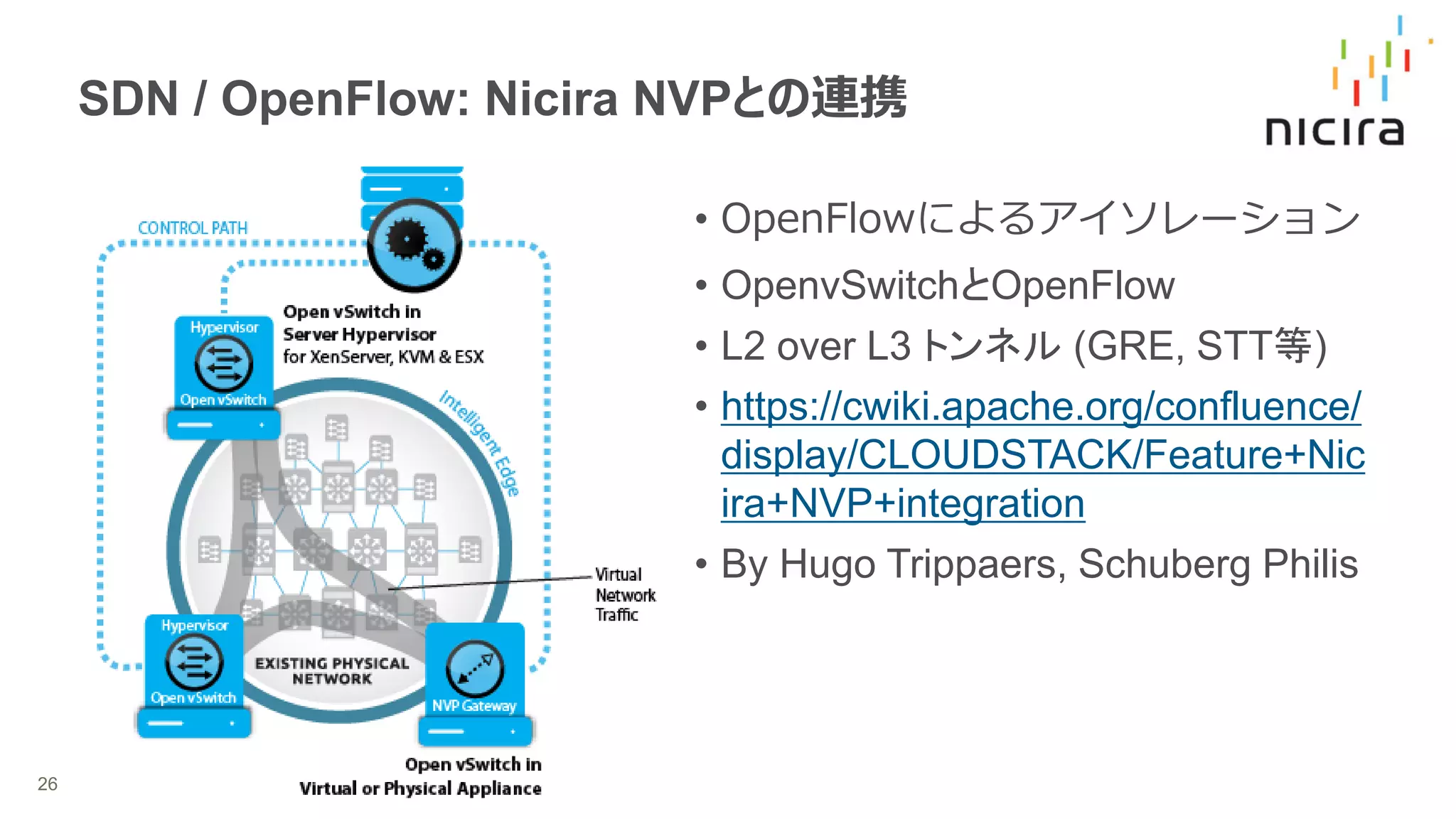 SDN / OpenFlow: Nicira NVPとの連携

nicira

CONTROL PATH

Open vSwitch in Server Hypervisor for XenServer, KVM & ESX

Hypervisor

Open vSwitch

Intelligent Edge

Virtual Network Traffic

Hypervisor

Open vSwitch

EXISTING PHYSICAL NETWORK

NVP Gateway

Open vSwitch in Virtual or Physical Appliance

• OpenFlowによるアイソレーション
• OpenvSwitchとOpenFlow
• L2 over L3 トンネル (GRE, STT等)
• https://cwiki.apache.org/confluence/display/CLOUDSTACK/Feature+Nicira+NVP+integration
• By Hugo Trippaers, Schuberg Philis

26